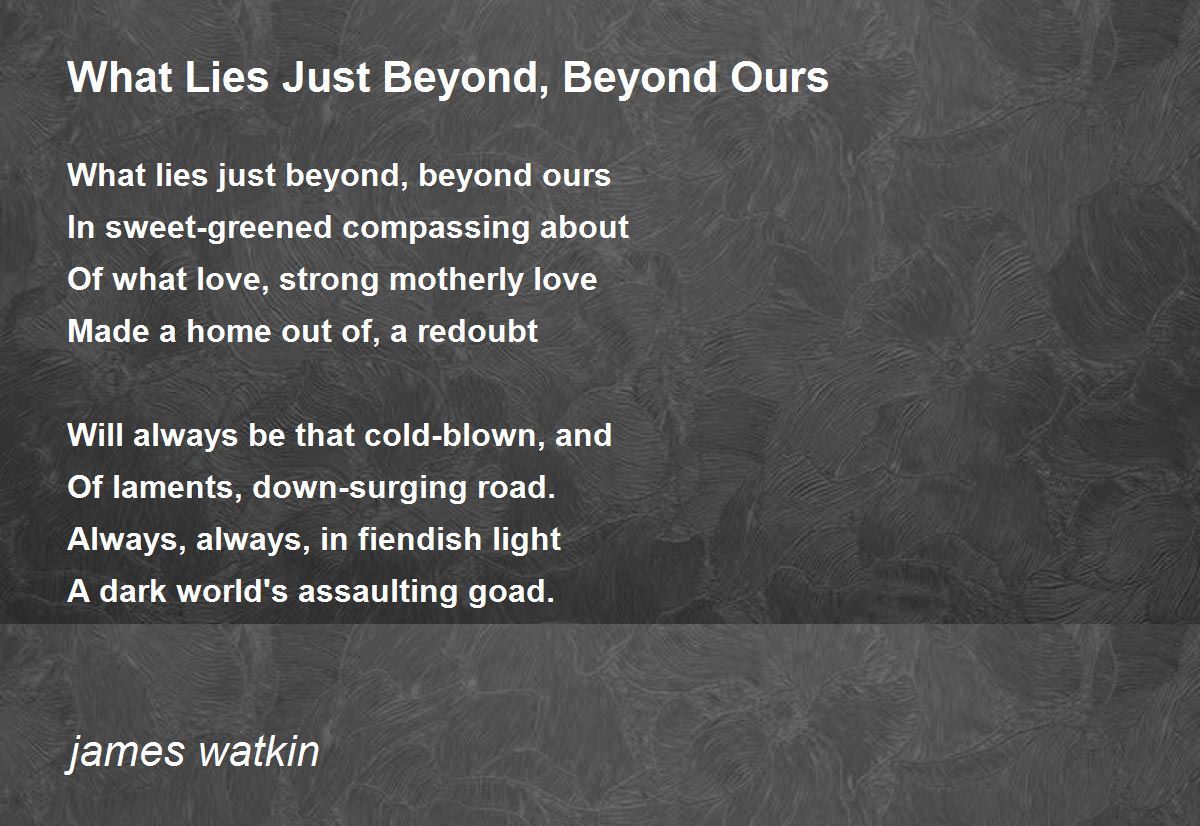 What Lies Just Beyond, Beyond Ours

What lies just beyond, beyond ours
In sweet-greened compassing about
Of what love, strong motherly love
Made a home out of, a redoubt

Will always be that cold-blown, and
Of laments, down-surging road.
Always, always, in fiendish light
A dark world's assaulting goad.

james watkin